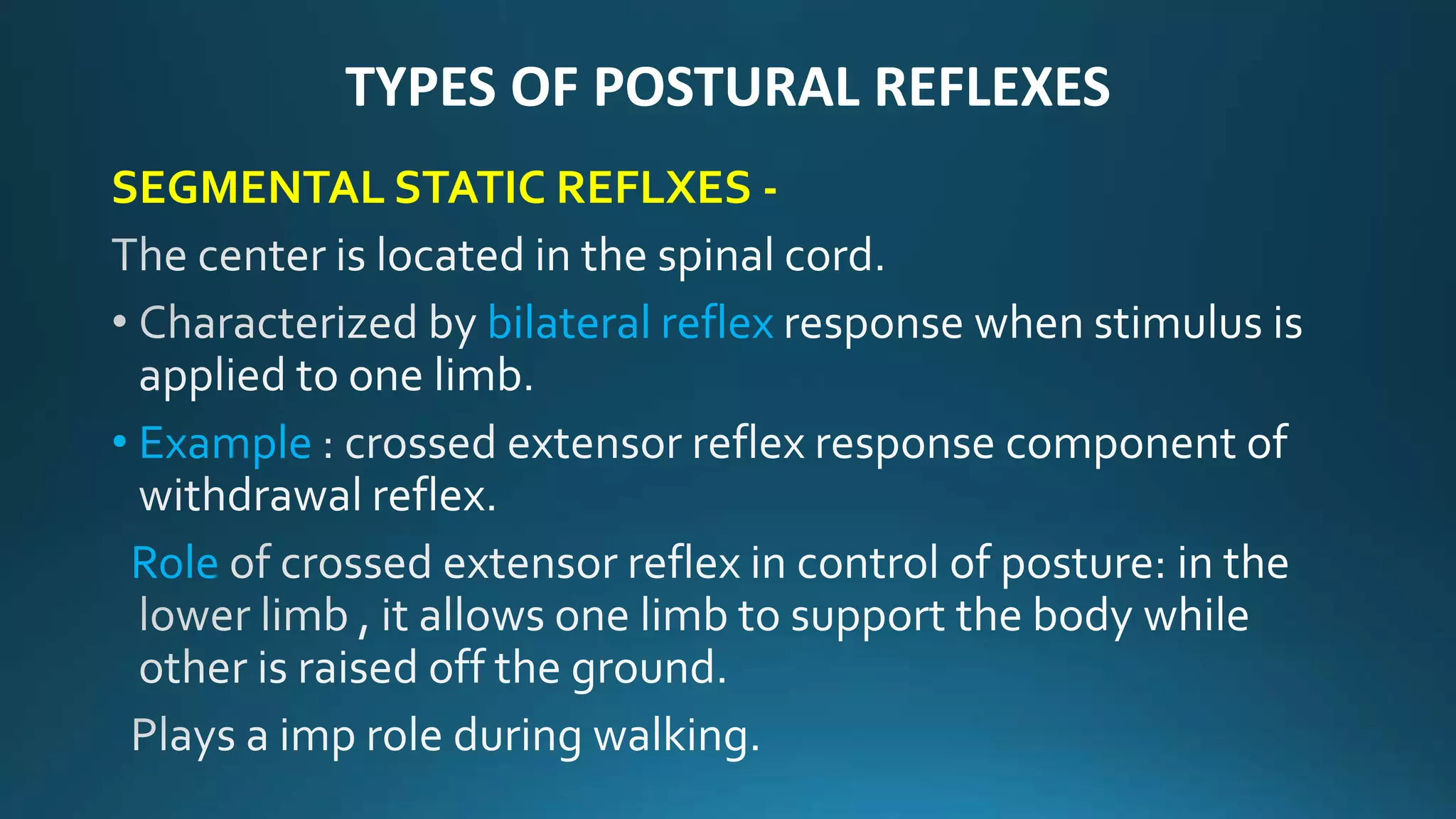 TYPES OF POSTURAL REFLEXES

SEGMENTAL STATIC REFLXES -

The center is located in the spinal cord.

• Characterized by bilateral reflex response when stimulus is applied to one limb.

• Example : crossed extensor reflex response component of withdrawal reflex.

Role of crossed extensor reflex in control of posture: in the lower limb , it allows one limb to support the body while other is raised off the ground.

Plays a imp role during walking.